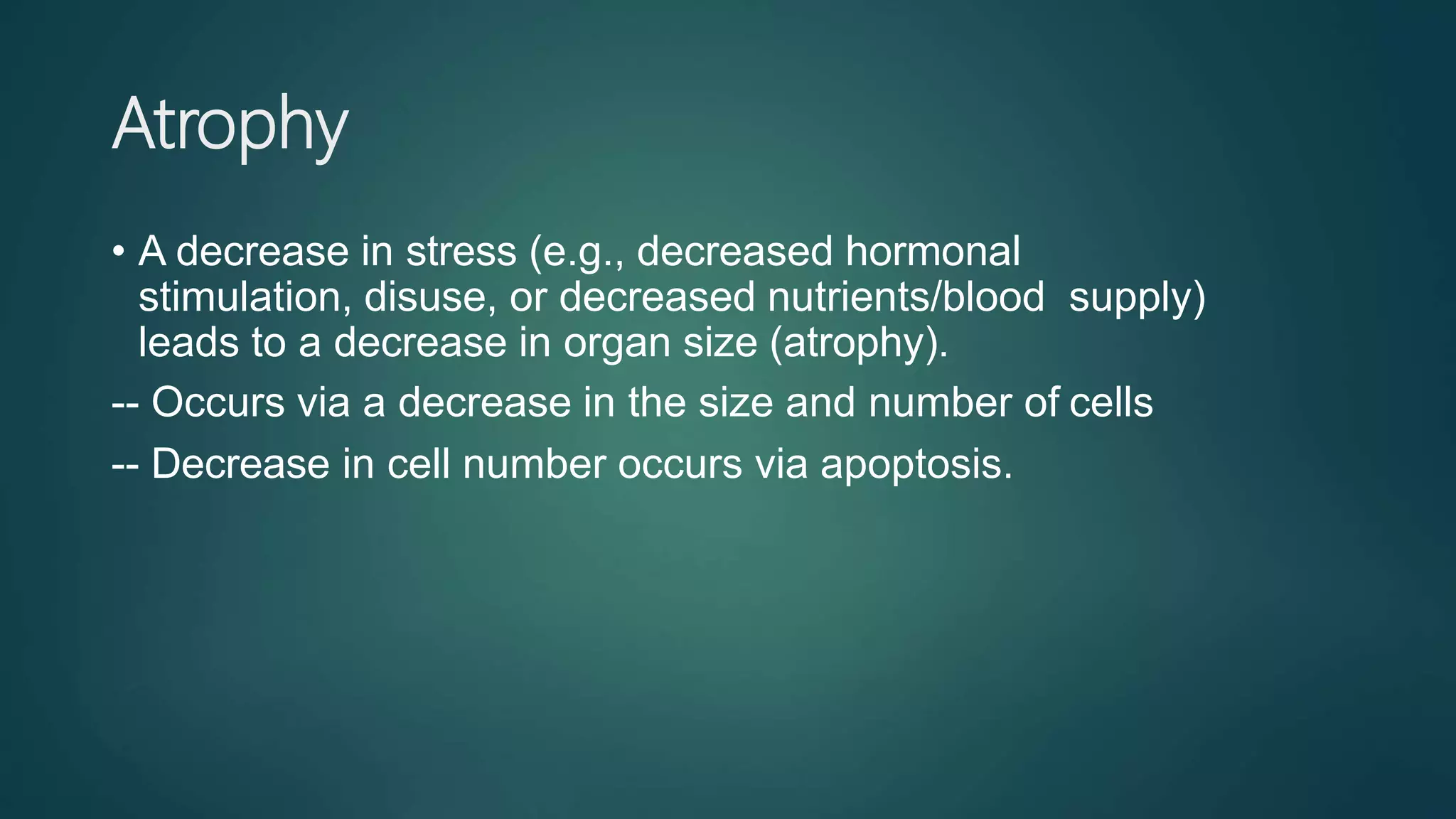 Atrophy

• A decrease in stress (e.g., decreased hormonal stimulation, disuse, or decreased nutrients/blood supply) leads to a decrease in organ size (atrophy).

-- Occurs via a decrease in the size and number of cells

-- Decrease in cell number occurs via apoptosis.